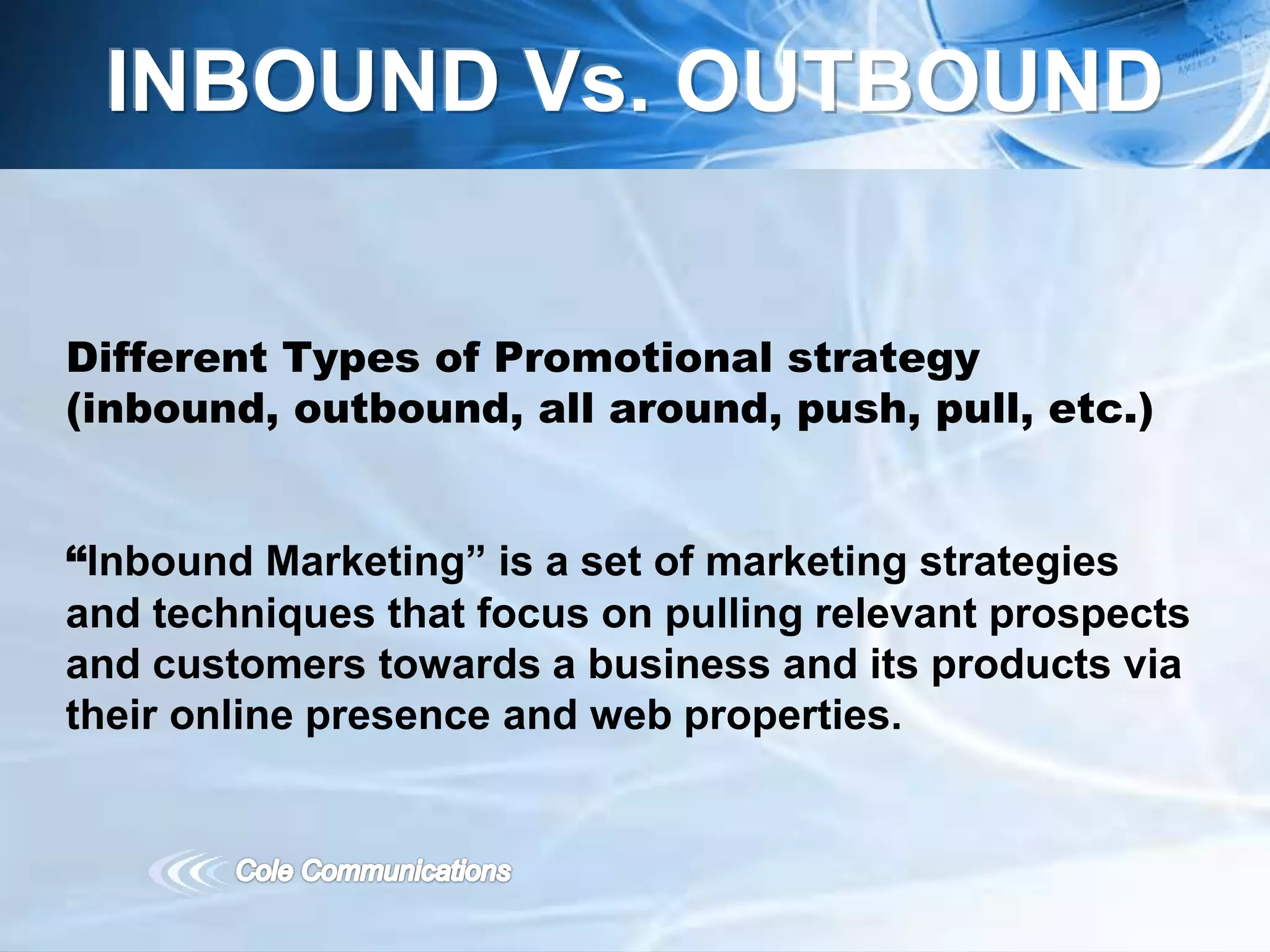 INBOUND Vs. OUTBOUND

Different Types of Promotional strategy (inbound, outbound, all around, push, pull, etc.)

“Inbound Marketing” is a set of marketing strategies and techniques that focus on pulling relevant prospects and customers towards a business and its products via their online presence and web properties.

Cole Communications